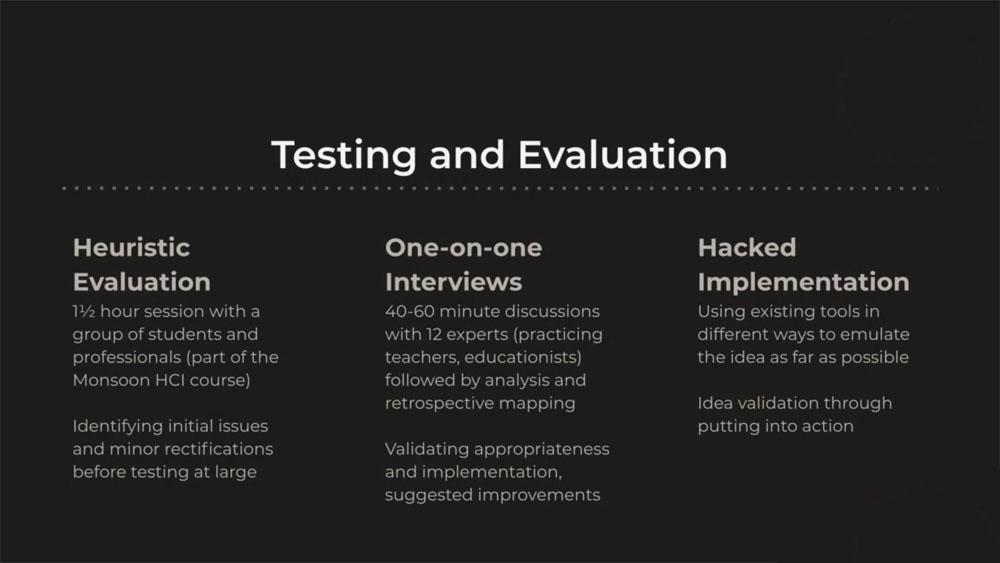 Testing and Evaluation

Heuristic Evaluation
1½ hour session with a group of students and professionals (part of the Monsoon HCI course)

Identifying initial issues and minor rectifications before testing at large

One-on-one Interviews
40-60 minute discussions with 12 experts (practicing teachers, educationists) followed by analysis and retrospective mapping

Validating appropriateness and implementation, suggested improvements

Hacked Implementation
Using existing tools in different ways to emulate the idea as far as possible

Idea validation through putting into action